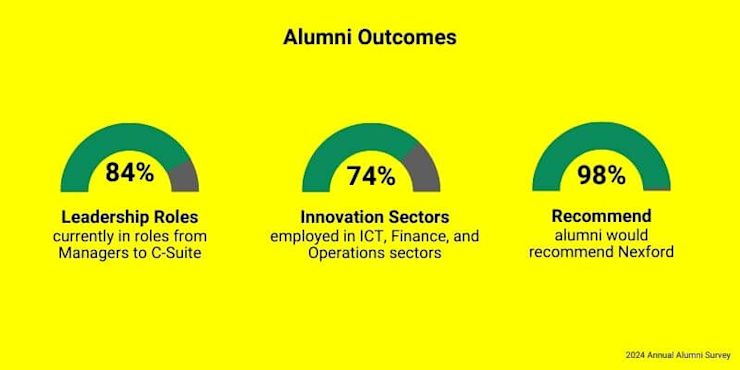 Alumni Outcomes

84%
Leadership Roles
currently in roles from Managers to C-Suite

74%
Innovation Sectors
employed in ICT, Finance, and Operations sectors

98%
Recommend
alumni would recommend Nexford

2024 Annual Alumni Survey